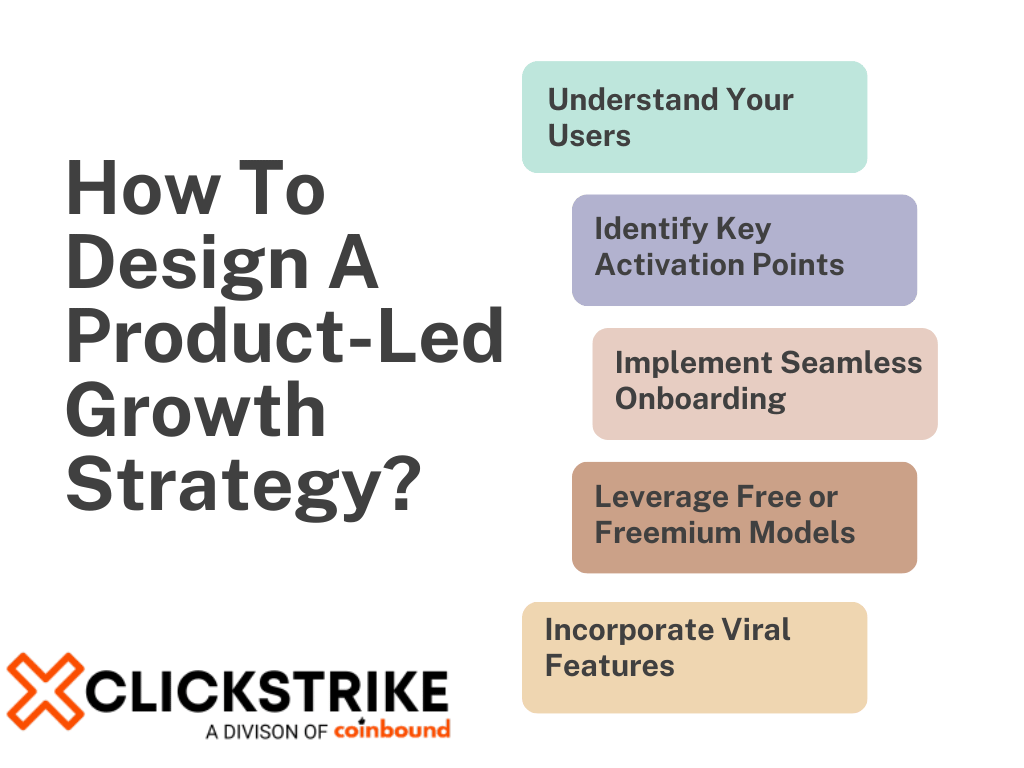 How To Design A Product-Led Growth Strategy?

Understand Your Users

Identify Key Activation Points

Implement Seamless Onboarding

Leverage Free or Freemium Models

Incorporate Viral Features

CLICKSTRIKE
A DIVISON OF coinbound